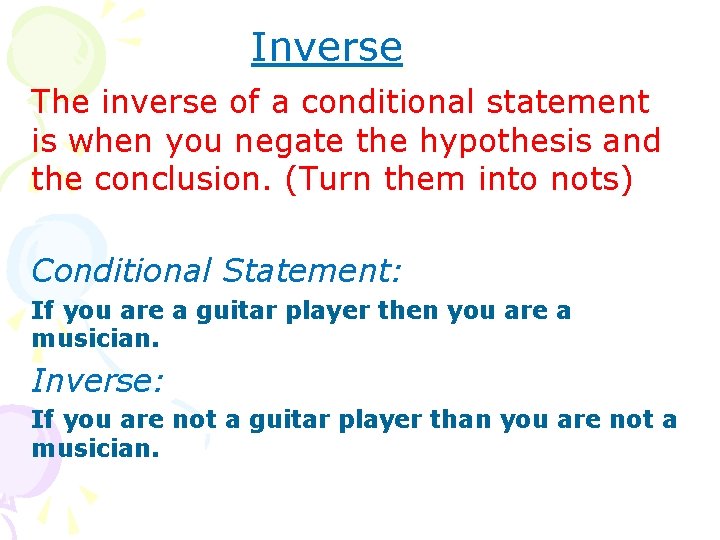 Inverse

The inverse of a conditional statement is when you negate the hypothesis and the conclusion. (Turn them into nots)

Conditional Statement:

If you are a guitar player then you are a musician.

Inverse:

If you are not a guitar player than you are not a musician.